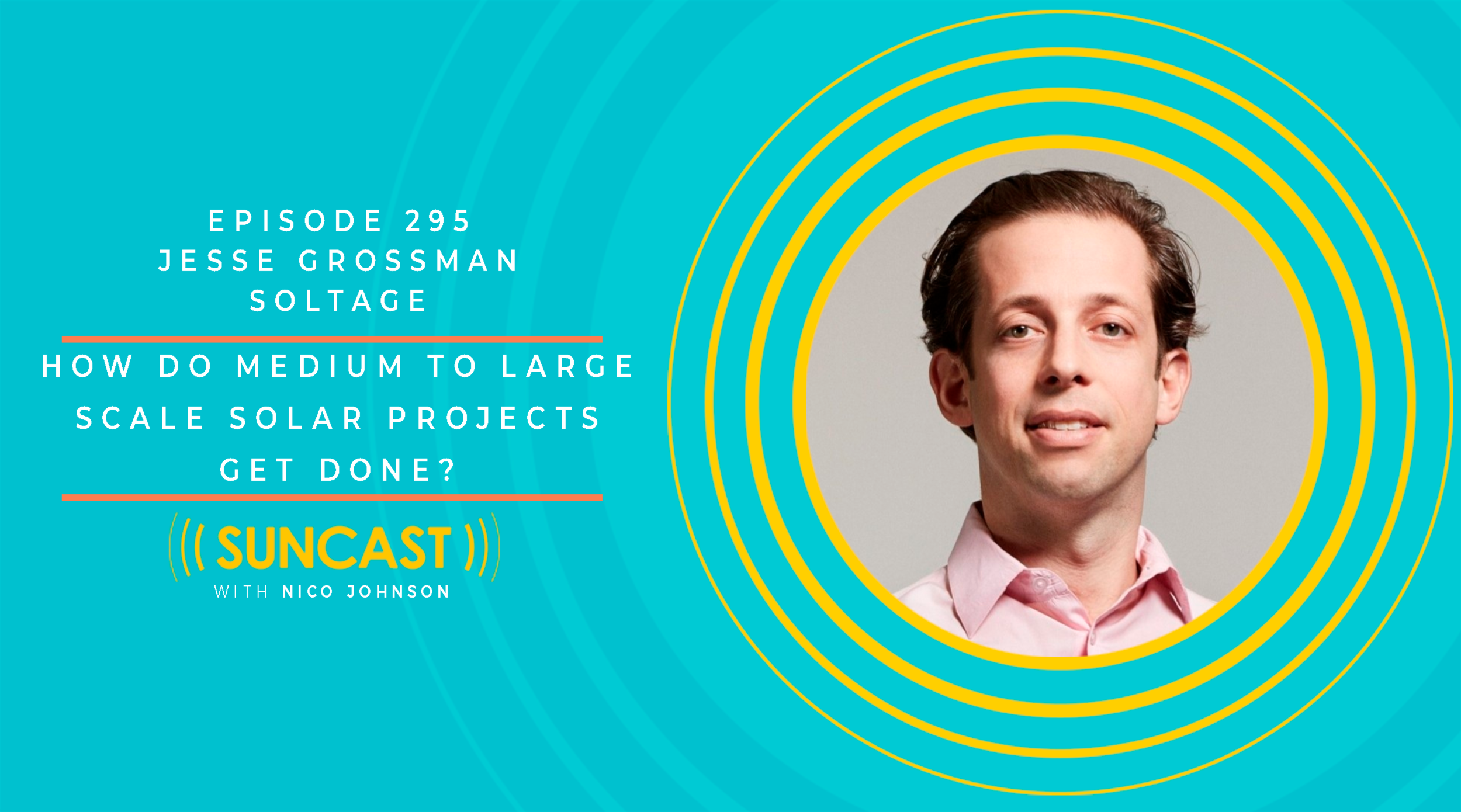 EPISODE 295
JESSE GROSSMAN
SOLTAGE

HOW DO MEDIUM TO LARGE SCALE SOLAR PROJECTS GET DONE?

((( SUNCAST )))
WITH NICO JOHNSON